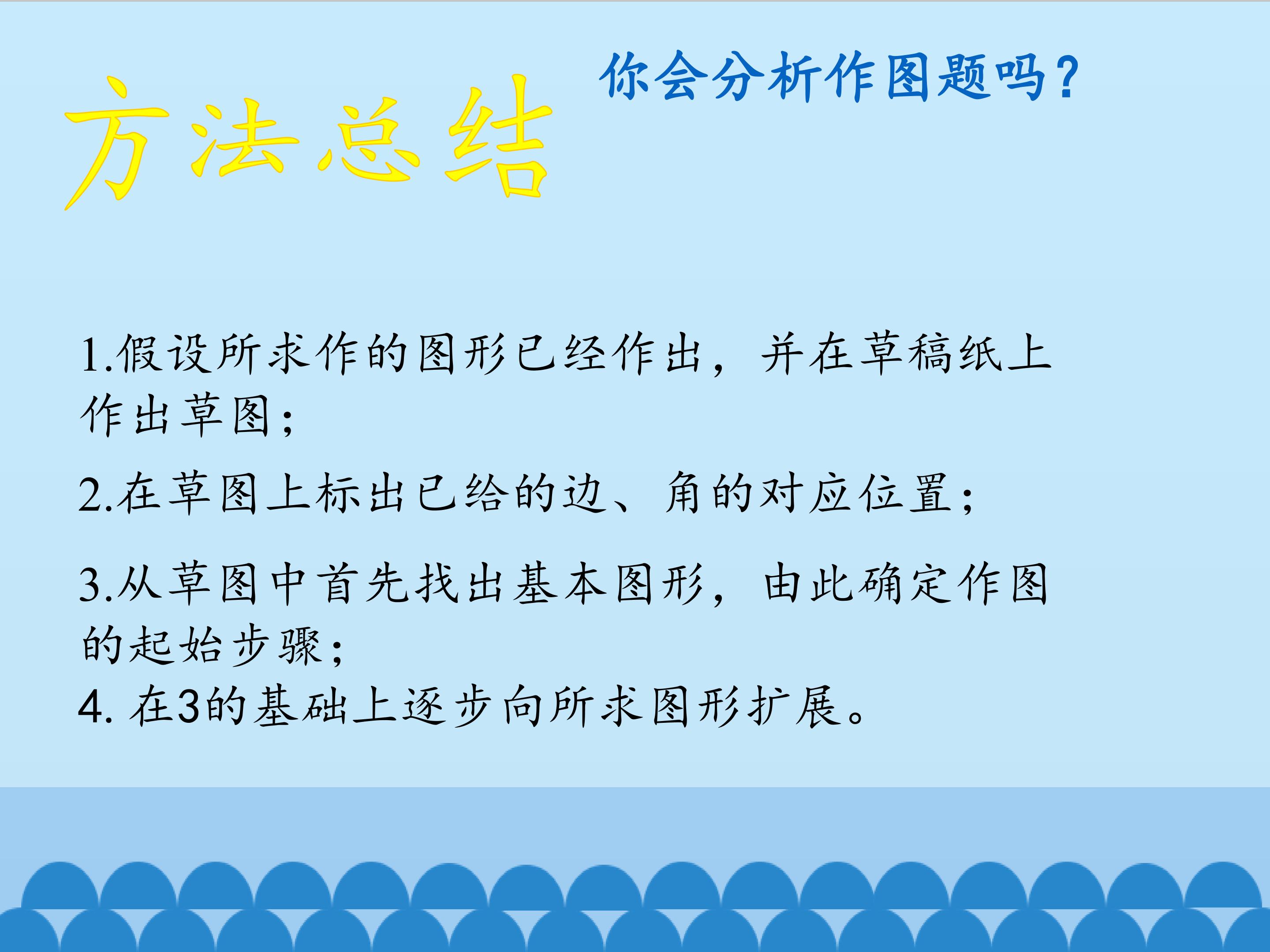 方法总结

你会分析作图题吗？

1.假设所求作的图形已经作出，并在草稿纸上作出草图；

2.在草图上标出已给的边、角的对应位置；

3.从草图中首先找出基本图形，由此确定作图的起始步骤；

4. 在3的基础上逐步向所求图形扩展。